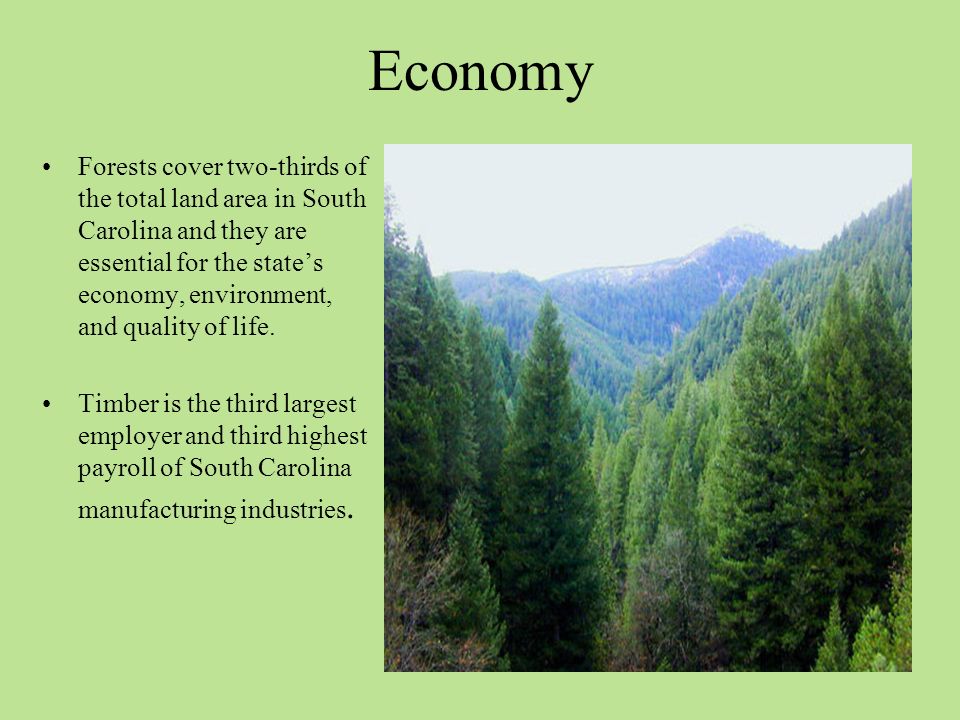 Economy

• Forests cover two-thirds of the total land area in South Carolina and they are essential for the state’s economy, environment, and quality of life.

• Timber is the third largest employer and third highest payroll of South Carolina manufacturing industries.